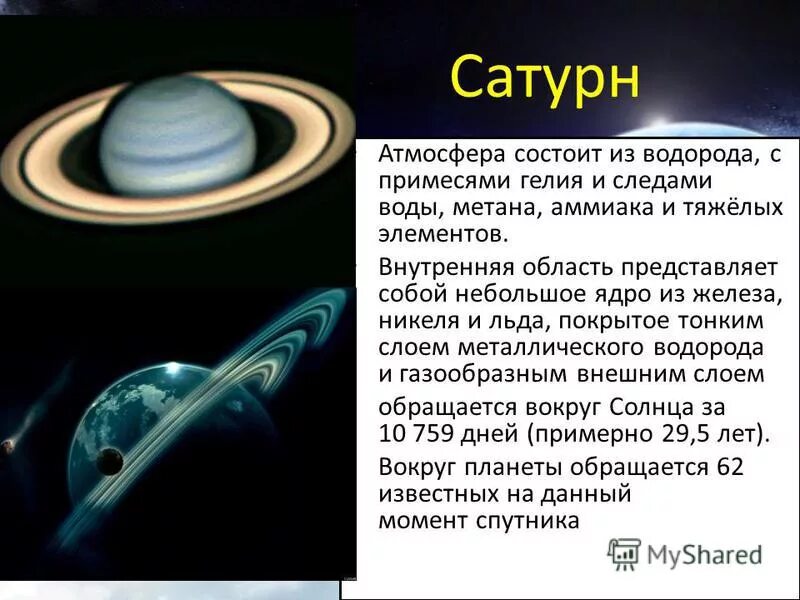 Сатурн

Атмосфера состоит из водорода, с примесями гелия и следами воды, метана, аммиака и тяжёлых элементов.

Внутренняя область представляет собой небольшое ядро из железа, никеля и льда, покрытое тонким слоем металлического водорода и газообразным внешним слоем

обращается вокруг Солнца за 10 759 дней (примерно 29,5 лет).

Вокруг планеты обращается 62 известных на данный момент спутника

MyShared